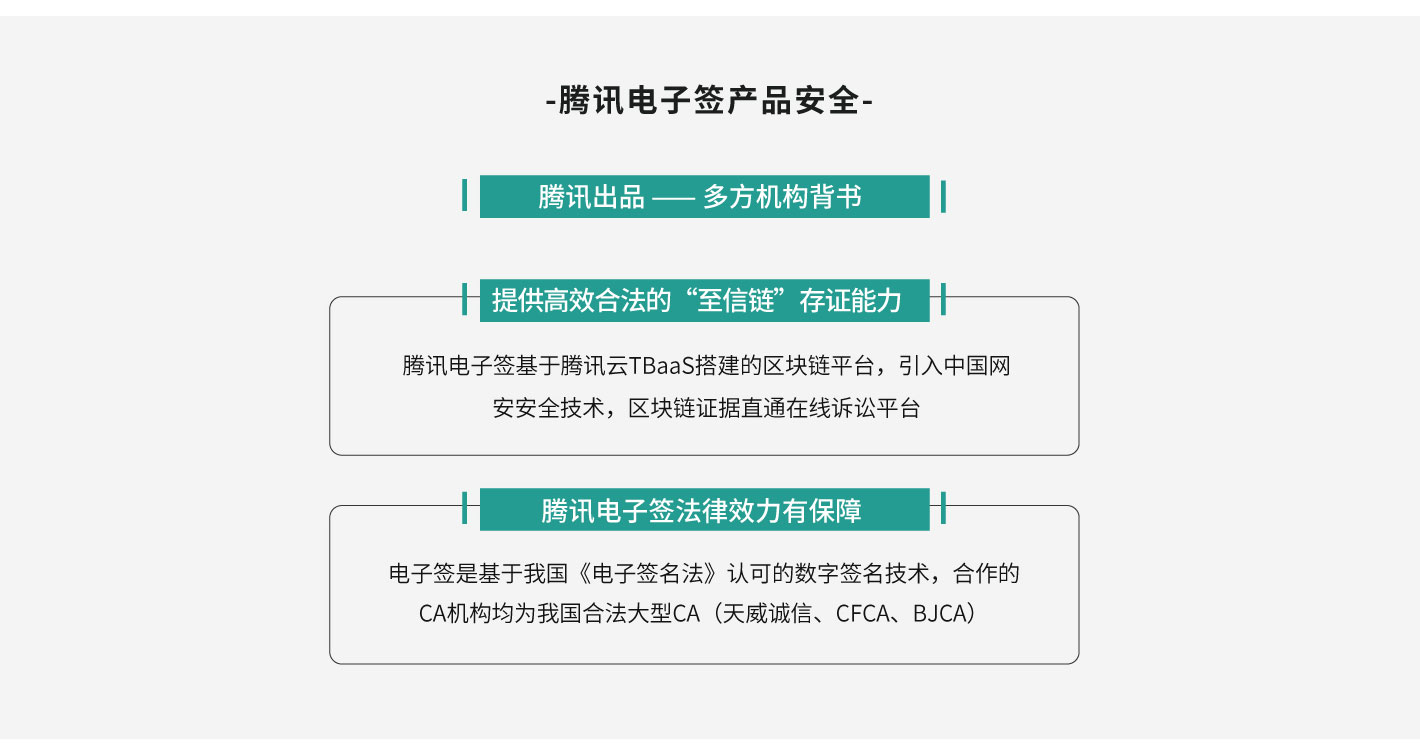 -腾讯电子签产品安全-

腾讯出品 —— 多方机构背书

提供高效合法的“至信链”存证能力

腾讯电子签基于腾讯云TBaaS搭建的区块链平台，引入中国网安安全技术，区块链证据直通在线诉讼平台

腾讯电子签法律效力有保障

电子签是基于我国《电子签名法》认可的数字签名技术，合作的CA机构均为我国合法大型CA（天威诚信、CFCA、BJCA）